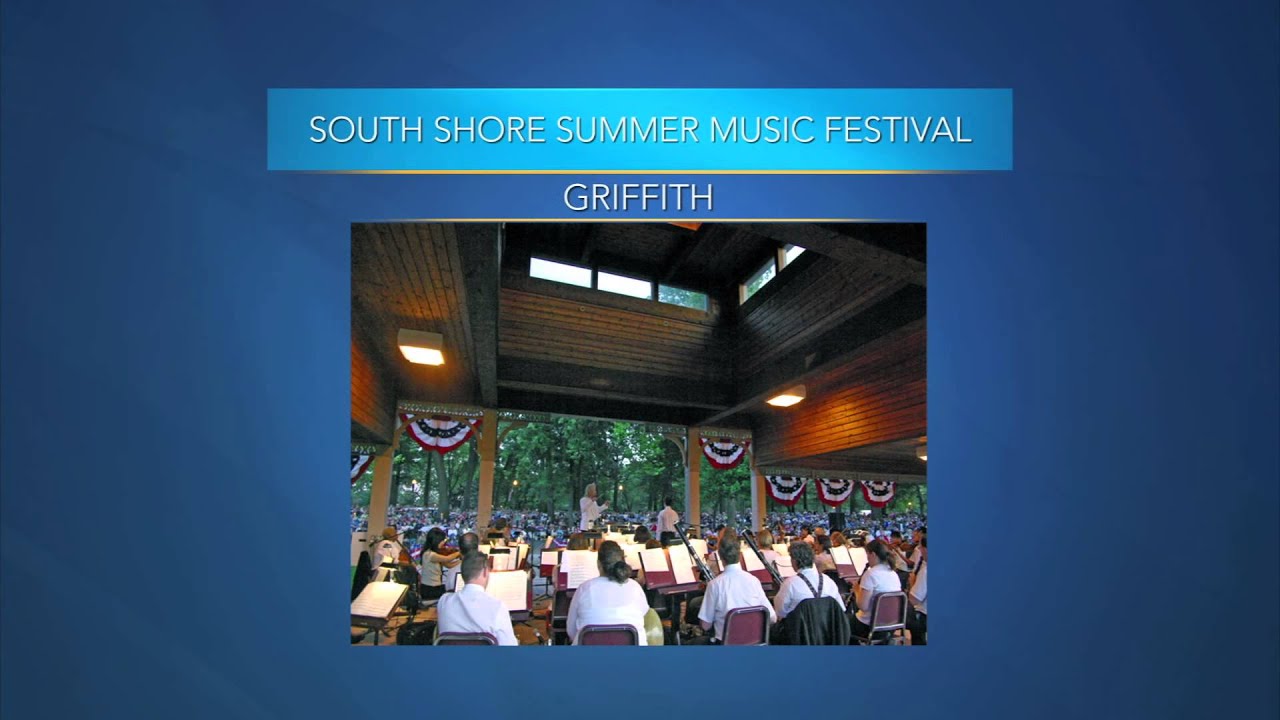 SOUTH SHORE SUMMER MUSIC FESTIVAL

GRIFFITH